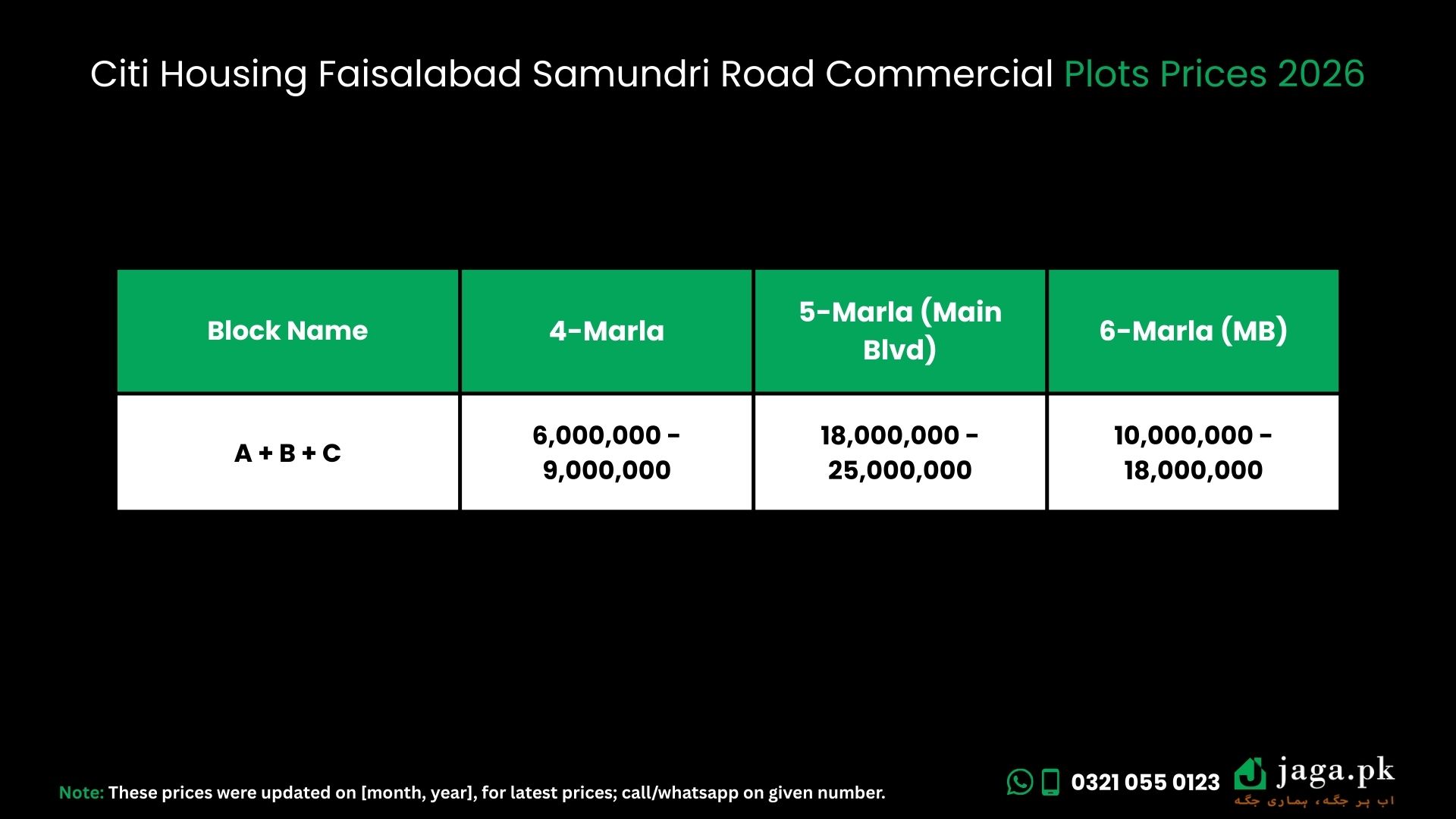 Citi Housing Faisalabad Samundri Road Commercial Plots Prices 2026

| Block Name | 4-Marla | 5-Marla (Main Blvd) | 6-Marla (MB) |
|---|---|---|---|
| A + B + C | 6,000,000 - 9,000,000 | 18,000,000 - 25,000,000 | 10,000,000 - 18,000,000 |

Note: These prices were updated on [month, year], for latest prices; call/whatsapp on given number.

0321 055 0123

jaga.pk
اب ہر جگہ، ہماری جگہ